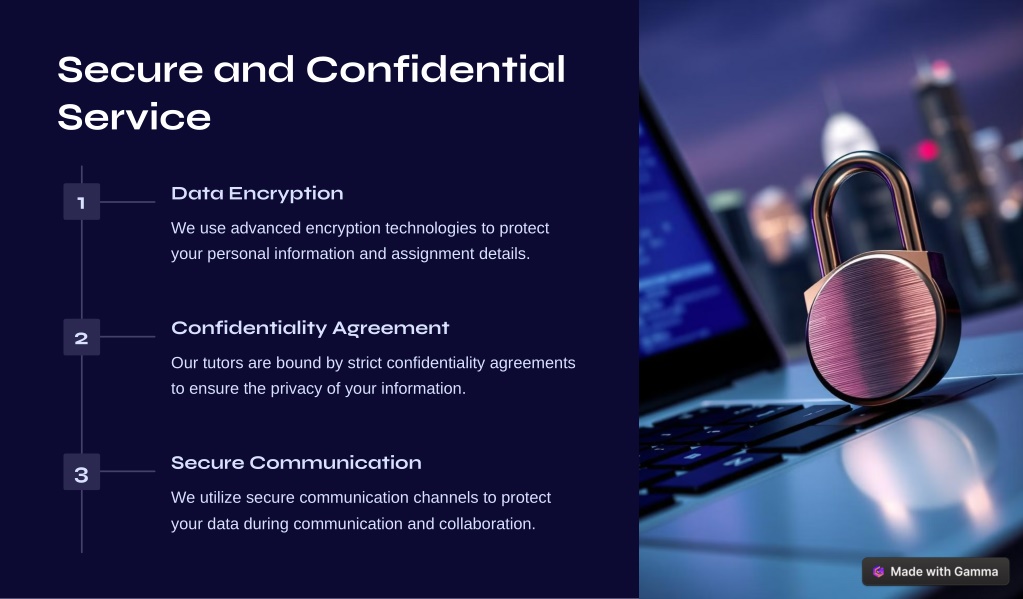 Secure and Confidential Service

1

Data Encryption

We use advanced encryption technologies to protect your personal information and assignment details.

2

Confidentiality Agreement

Our tutors are bound by strict confidentiality agreements to ensure the privacy of your information.

3

Secure Communication

We utilize secure communication channels to protect your data during communication and collaboration.

Made with Gamma